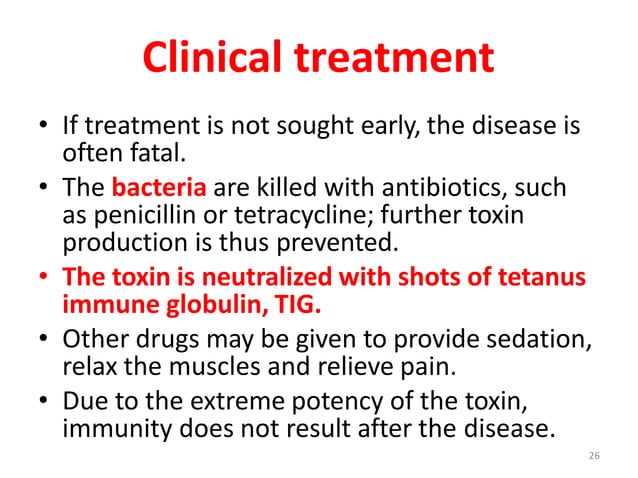 Clinical treatment

• If treatment is not sought early, the disease is often fatal.
• The bacteria are killed with antibiotics, such as penicillin or tetracycline; further toxin production is thus prevented.
• The toxin is neutralized with shots of tetanus immune globulin, TIG.
• Other drugs may be given to provide sedation, relax the muscles and relieve pain.
• Due to the extreme potency of the toxin, immunity does not result after the disease.

26